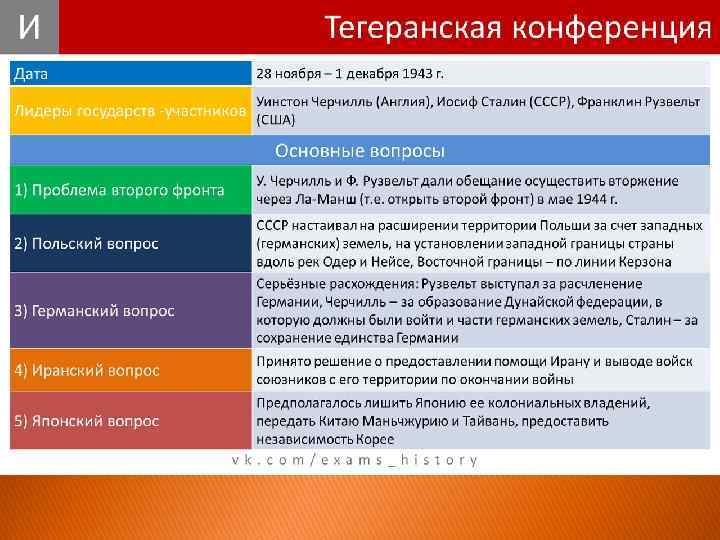 И

Тегеранская конференция

| Дата | 28 ноября – 1 декабря 1943 г. |
|---|---|
| Лидеры государств -участников | Уинстон Черчилль (Англия), Иосиф Сталин (СССР), Франклин Рузвельт (США) |
| Основные вопросы | |
| 1) Проблема второго фронта | У. Черчилль и Ф. Рузвельт дали обещание осуществить вторжение через Ла-Манш (т.е. открыть второй фронт) в мае 1944 г. |
| 2) Польский вопрос | СССР настаивал на расширении территории Польши за счет западных (германских) земель, на установлении западной границы страны вдоль рек Одер и Нейсе, Восточной границы – по линии Керзона |
| 3) Германский вопрос | Серьёзные расхождения: Рузвельт выступал за расчленение Германии, Черчилль – за образование Дунайской федерации, в которую должны были войти и части германских земель, Сталин – за сохранение единства Германии |
| 4) Иранский вопрос | Принято решение о предоставлении помощи Ирану и выводе войск союзников с его территории по окончании войны |
| 5) Японский вопрос | Предполагалось лишить Японию ее колониальных владений, передать Китаю Маньчжурию и Тайвань, предоставить независимость Корее |

vk.com/exams_history